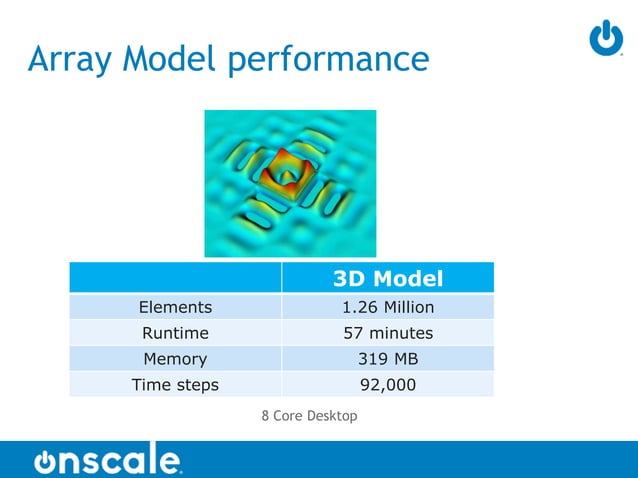 Array Model performance

|  | 3D Model |
|---|---|
| Elements | 1.26 Million |
| Runtime | 57 minutes |
| Memory | 319 MB |
| Time steps | 92,000 |

8 Core Desktop

onscale